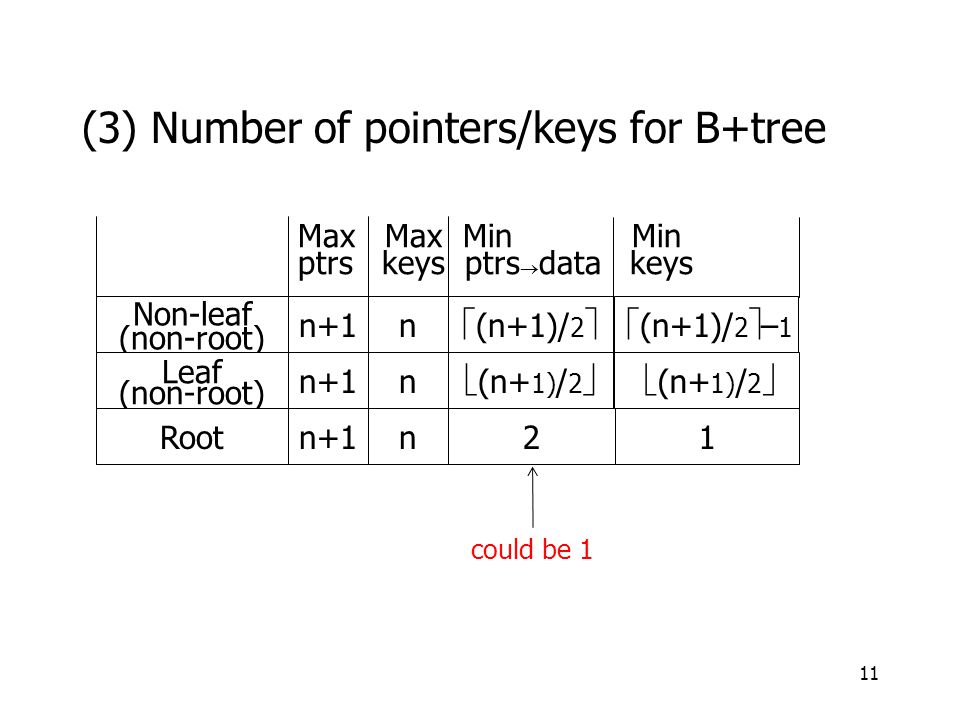 (3) Number of pointers/keys for B+tree

|  | Max ptrs | Max keys | Min ptrs→data | Min keys |
|---|---|---|---|---|
| Non-leaf (non-root) | n+1 | n | $\lceil (n+1)/2 \rceil$ | $\lceil (n+1)/2 \rceil - 1$ |
| Leaf (non-root) | n+1 | n | $\lfloor (n+1)/2 \rfloor$ | $\lfloor (n+1)/2 \rfloor$ |
| Root | n+1 | n | 2 | 1 |

could be 1

11